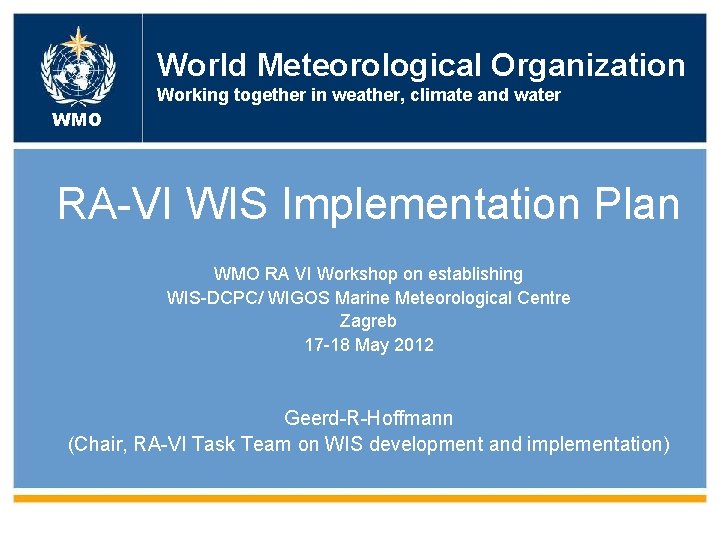 WMO

World Meteorological Organization
Working together in weather, climate and water

RA-VI WIS Implementation Plan

WMO RA VI Workshop on establishing
WIS-DCPC/ WIGOS Marine Meteorological Centre
Zagreb
17-18 May 2012

Geerd-R-Hoffmann
(Chair, RA-VI Task Team on WIS development and implementation)